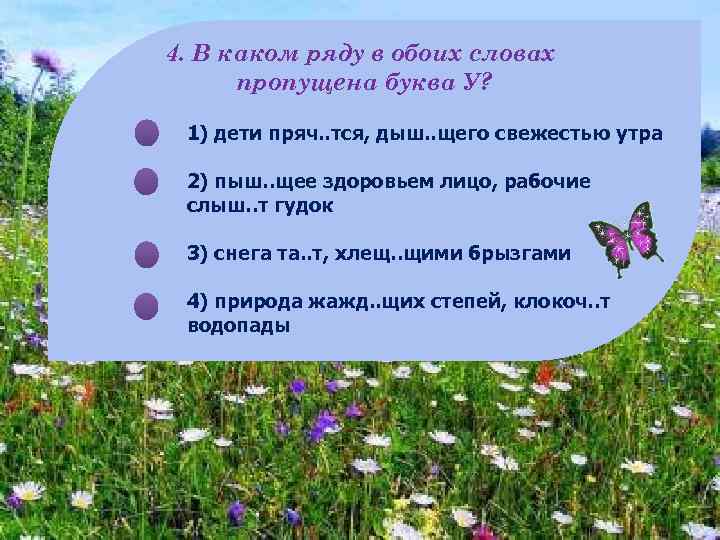 4. В каком ряду в обоих словах пропущена буква У?

1) дети пряч..тся, дыш..щего свежестью утра

2) пыш..щее здоровьем лицо, рабочие слыш..т гудок

3) снега та..т, хлещ..щими брызгами

4) природа жажд..щих степей, клокоч..т водопады